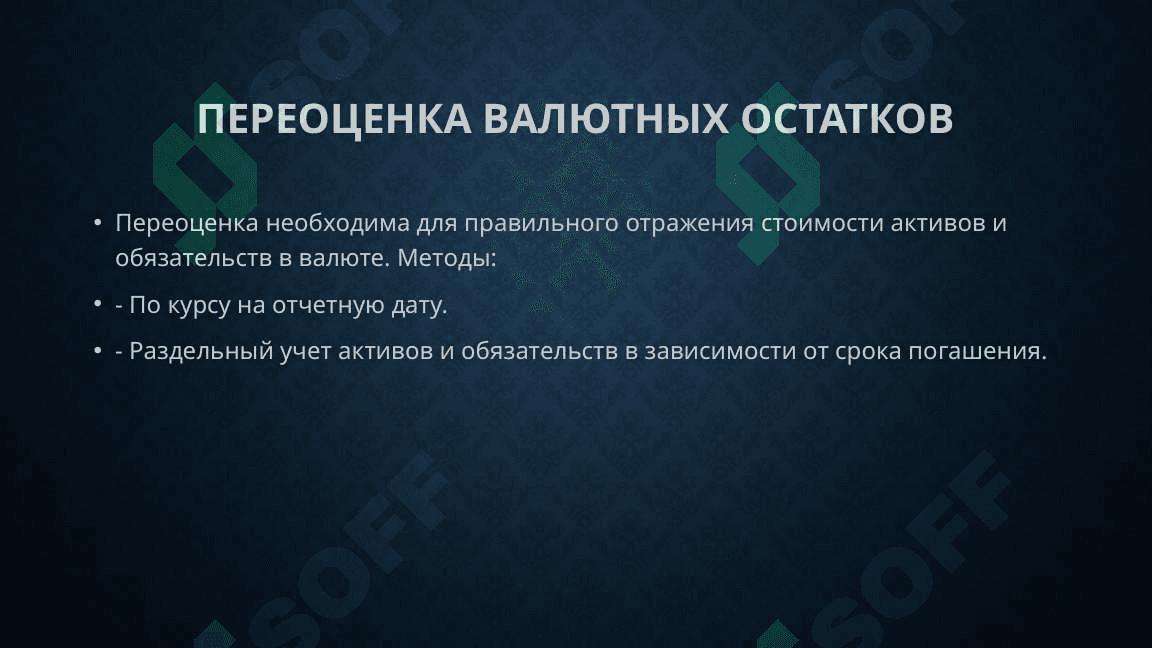 ПЕРЕОЦЕНКА ВАЛЮТНЫХ ОСТАТКОВ

• Переоценка необходима для правильного отражения стоимости активов и обязательств в валюте. Методы:

• - По курсу на отчетную дату.

• - Раздельный учет активов и обязательств в зависимости от срока погашения.

SOFF

SOFF

SOFF

SOFF